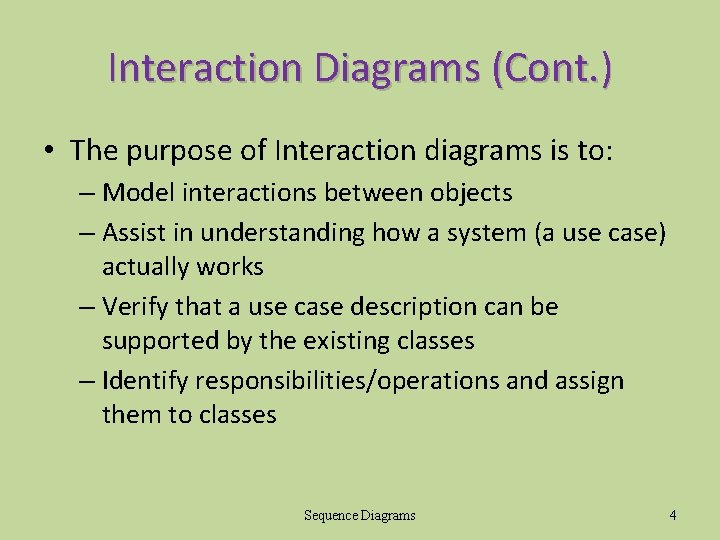 Interaction Diagrams (Cont.)

• The purpose of Interaction diagrams is to:
– Model interactions between objects
– Assist in understanding how a system (a use case) actually works
– Verify that a use case description can be supported by the existing classes
– Identify responsibilities/operations and assign them to classes

Sequence Diagrams

4